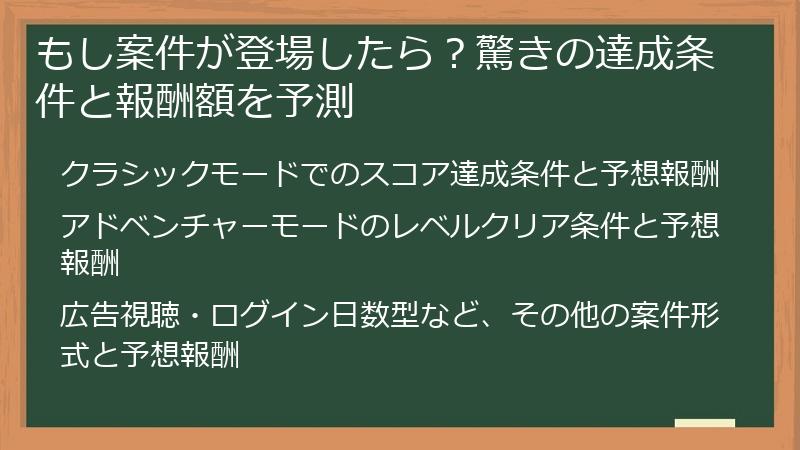 もし案件が登場したら？驚きの達成条件と報酬額を予測

クラシックモードでのスコア達成条件と予想報酬

アドベンチャーモードのレベルクリア条件と予想報酬

広告視聴・ログイン日数型など、その他の案件形式と予想報酬